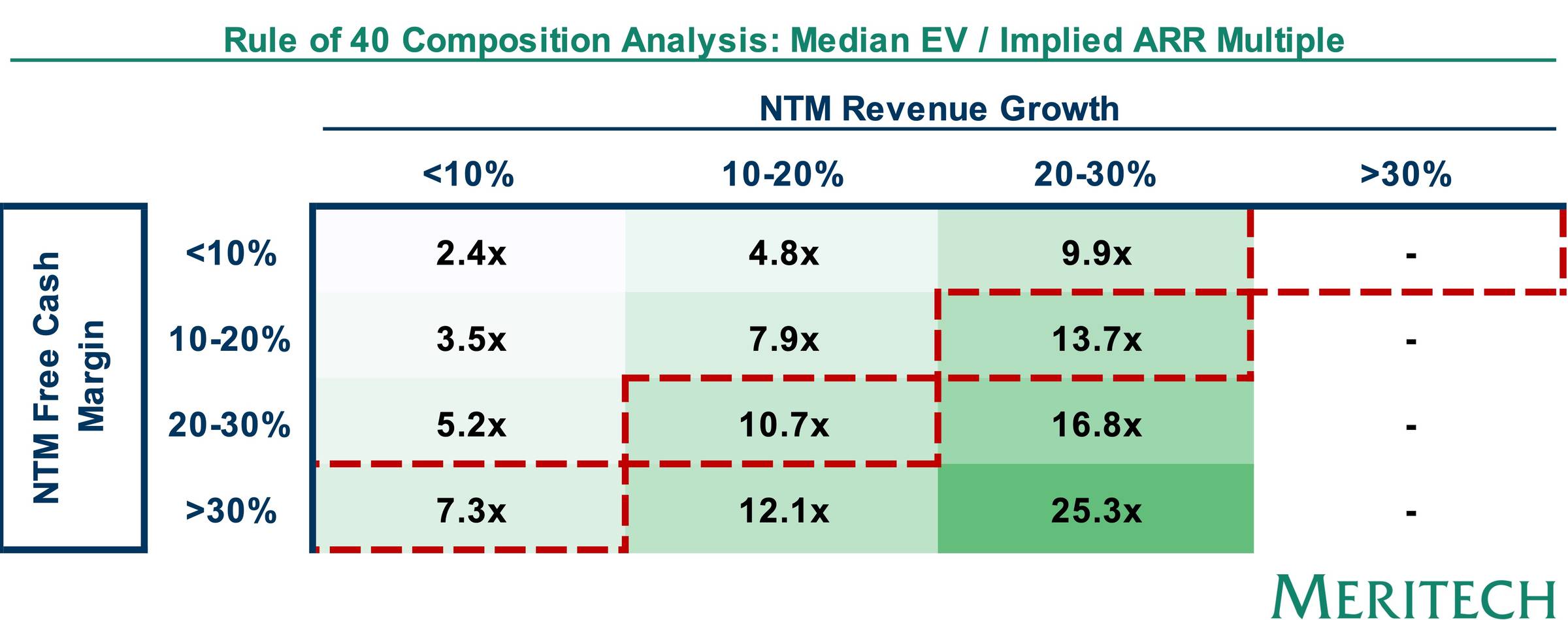 Rule of 40 Composition Analysis: Median EV / Implied ARR Multiple

NTM Revenue Growth

NTM Free Cash Margin

| | <10% | 10-20% | 20-30% | >30% |
|---|---|---|---|---|
| <10% | 2.4x | 4.8x | 9.9x | - |
| 10-20% | 3.5x | 7.9x | 13.7x | - |
| 20-30% | 5.2x | 10.7x | 16.8x | - |
| >30% | 7.3x | 12.1x | 25.3x | - |

MERITECH